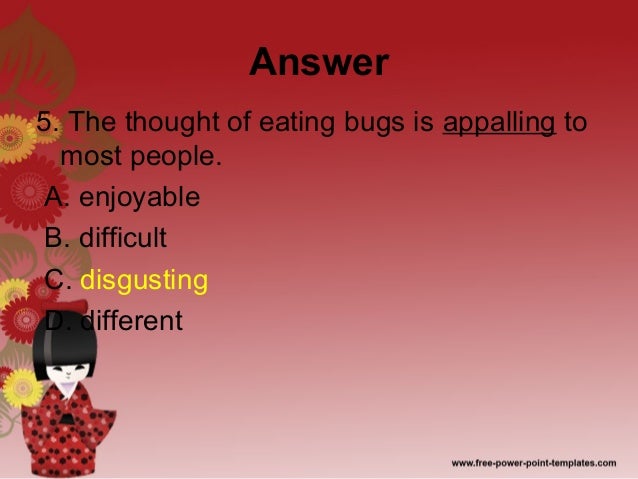 Answer

5. The thought of eating bugs is appalling to most people.

A. enjoyable

B. difficult

C. disgusting

D. different

www.free-power-point-templates.com